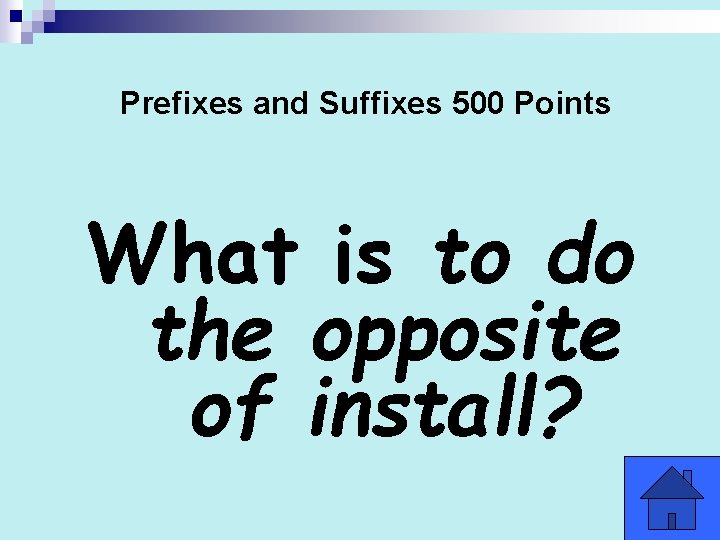 Prefixes and Suffixes 500 Points

What is to do the opposite of install?